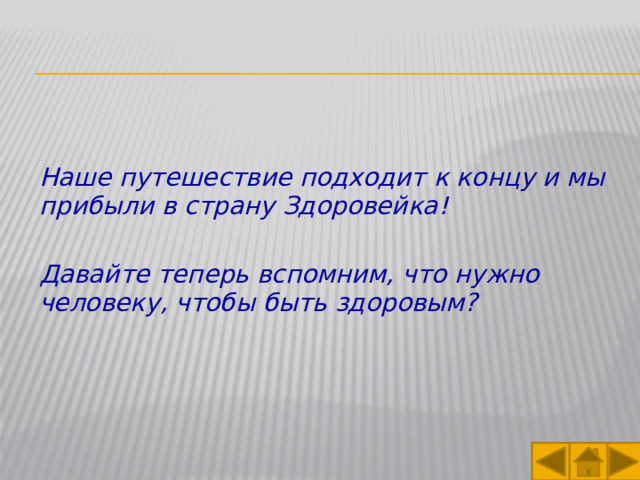 Наше путешествие подходит к концу и мы прибыли в страну Здоровейка!

Давайте теперь вспомним, что нужно человеку, чтобы быть здоровым?